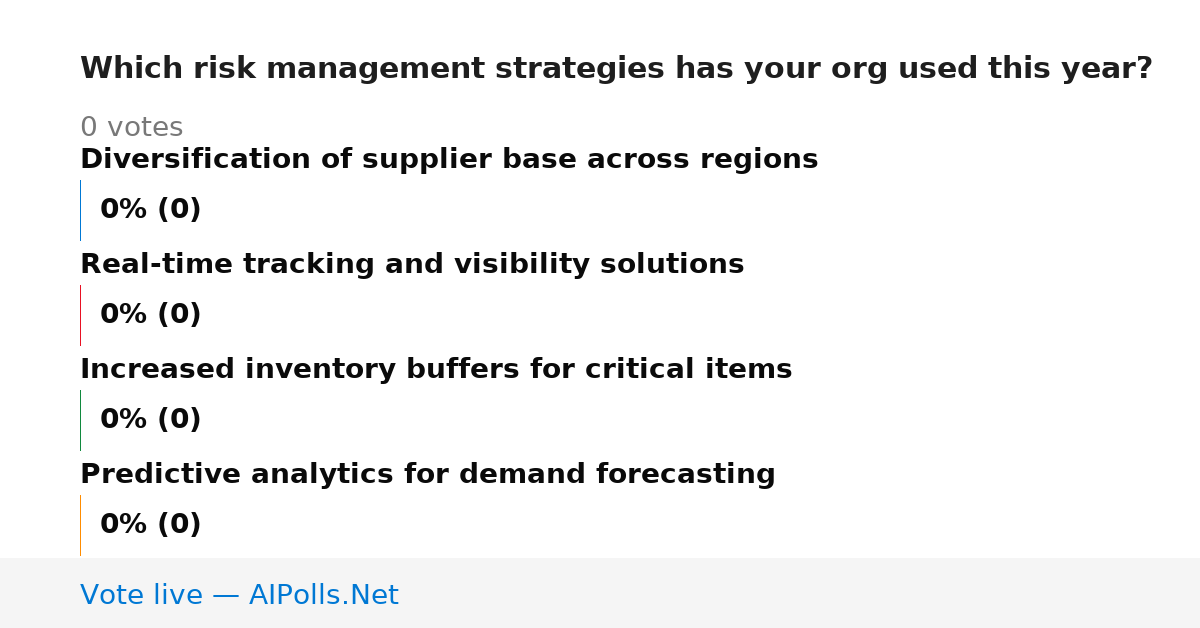 Which risk management strategies has your org used this year?

0 votes

Diversification of supplier base across regions

0% (0)

Real-time tracking and visibility solutions

0% (0)

Increased inventory buffers for critical items

0% (0)

Predictive analytics for demand forecasting

0% (0)

Vote live — AIPolls.Net